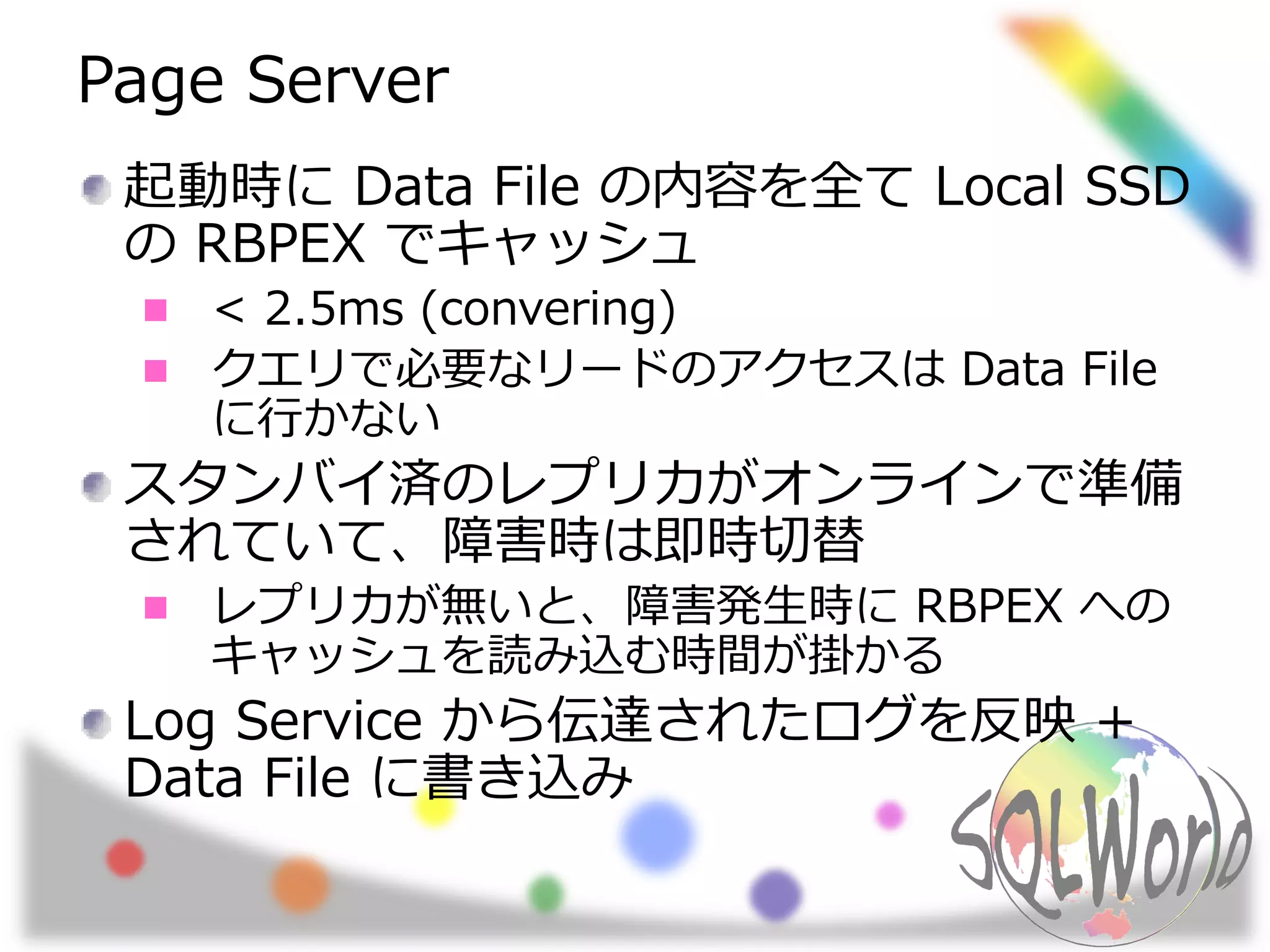 Page Server

起動時に Data File の内容を全て Local SSD の RBPEX でキャッシュ

< 2.5ms (convering)

クエリで必要なリードのアクセスは Data File に行かない

スタンバイ済のレプリカがオンラインで準備されていて、障害時は即時切替

レプリカが無いと、障害発生時に RBPEX へのキャッシュを読み込む時間が掛かる

Log Service から伝達されたログを反映 + Data File に書き込み

SQLWorld